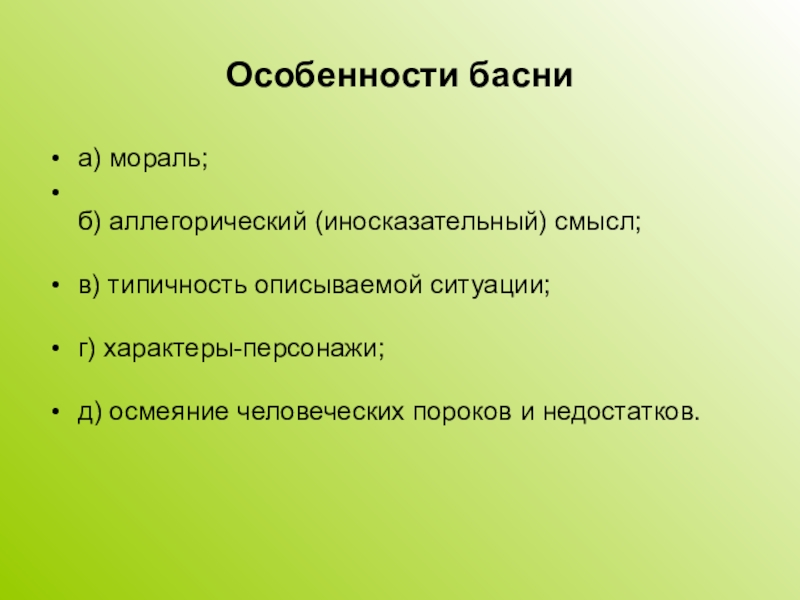 Особенности басни

• а) мораль;
•
б) аллегорический (иносказательный) смысл;

• в) типичность описываемой ситуации;

• г) характеры-персонажи;

• д) осмеяние человеческих пороков и недостатков.